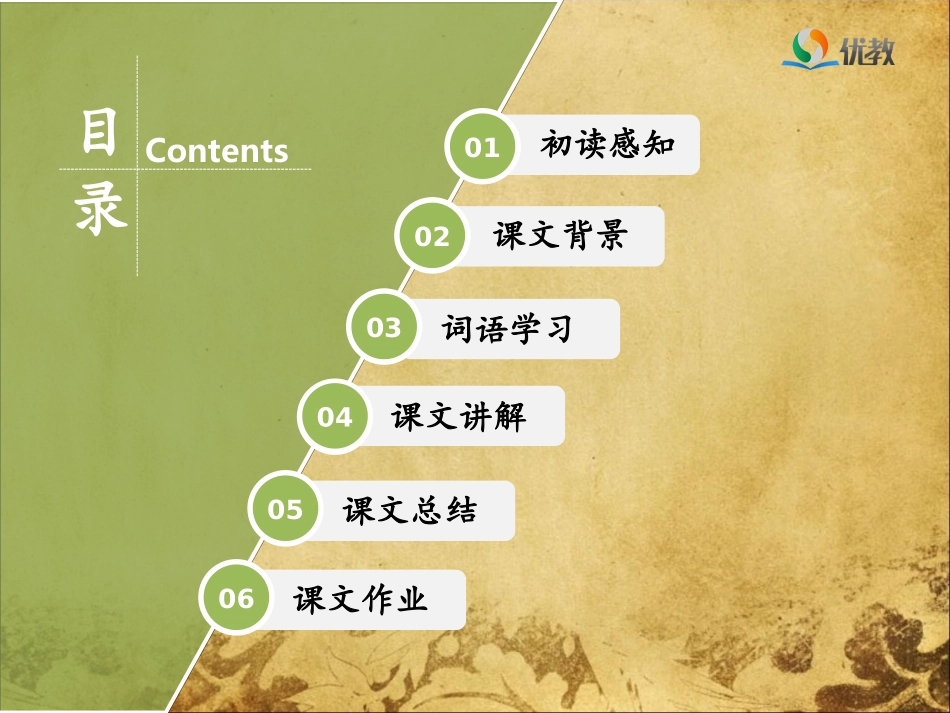 优教

目录 Contents

01 初读感知

02 课文背景

03 词语学习

04 课文讲解

05 课文总结

06 课文作业